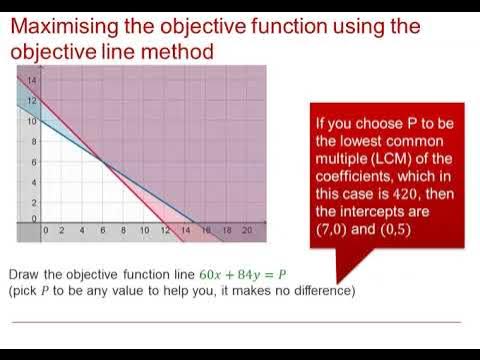 Maximising the objective function using the objective line method

14
12
10
8
6
4
2
0
0 2 4 6 8 10 12 14 16 18 20

If you choose P to be the lowest common multiple (LCM) of the coefficients, which in this case is $420$, then the intercepts are $(7,0)$ and $(0,5)$

Draw the objective function line $60x + 84y = P$
(pick $P$ to be any value to help you, it makes no difference)